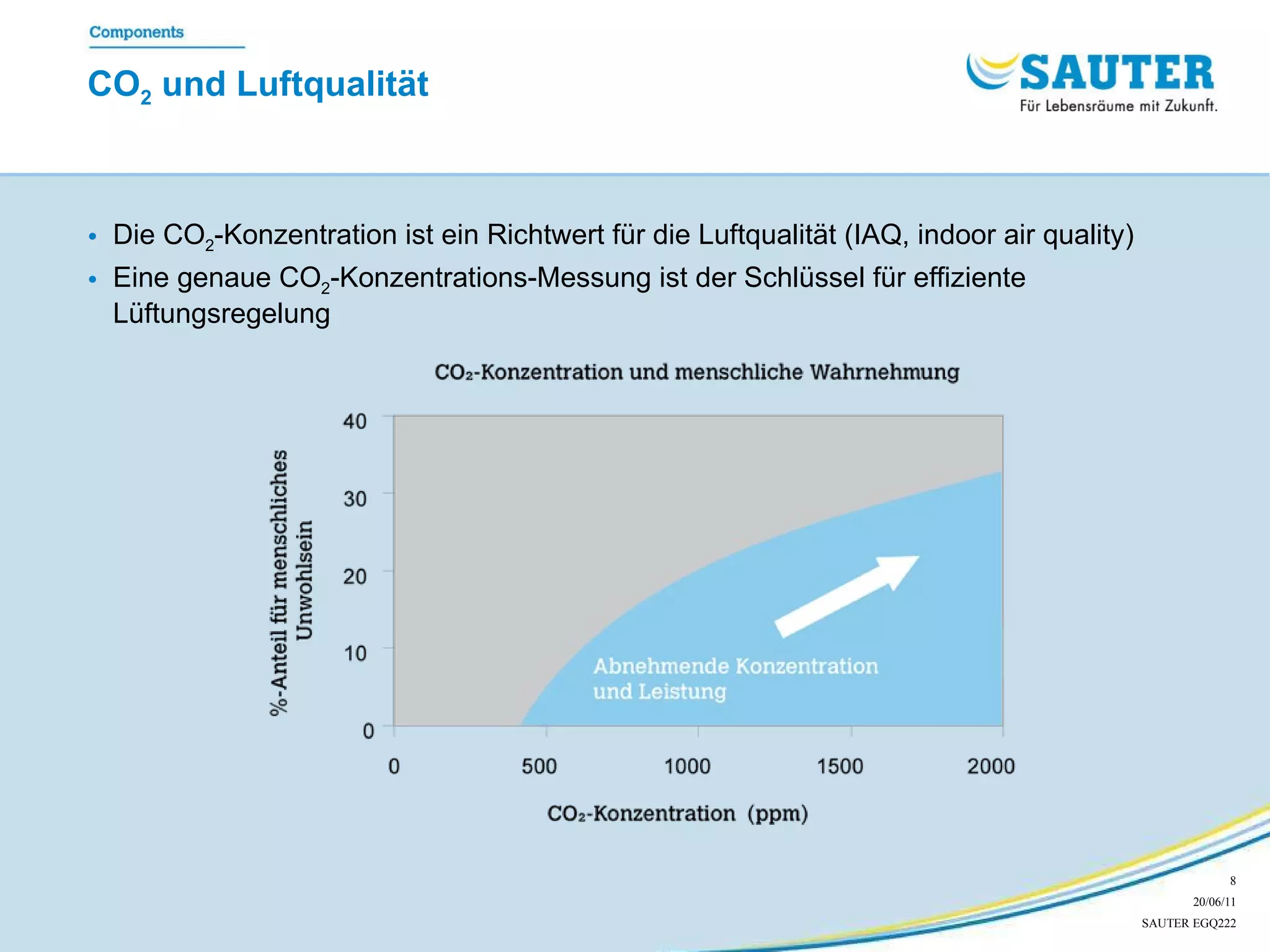 Components

$CO_2$ und Luftqualität

SAUTER
Für Lebensräume mit Zukunft.

• Die $CO_2$-Konzentration ist ein Richtwert für die Luftqualität (IAQ, indoor air quality)
• Eine genaue $CO_2$-Konzentrations-Messung ist der Schlüssel für effiziente Lüftungsregelung

$CO_2$-Konzentration und menschliche Wahrnehmung

%-Anteil für menschliches Unwohlsein

40
30
20
10
0

Abnehmende Konzentration und Leistung

0
500
1000
1500
2000

$CO_2$-Konzentration (ppm)

8
20/06/11
SAUTER EGQ222